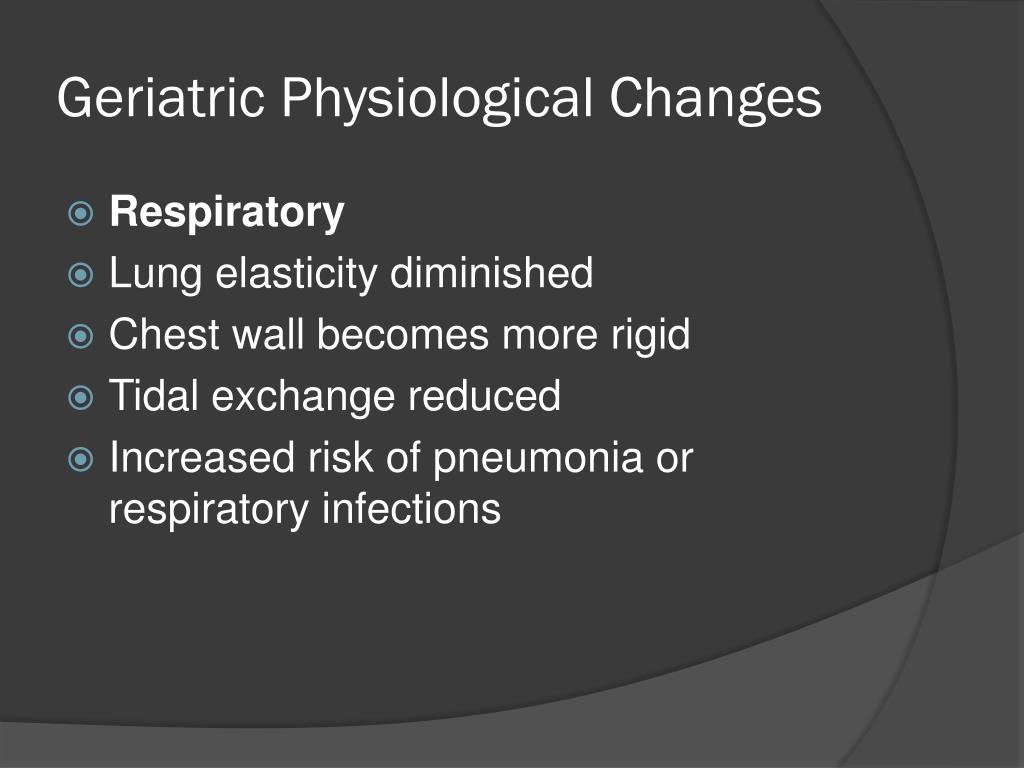 Geriatric Physiological Changes

Respiratory
Lung elasticity diminished
Chest wall becomes more rigid
Tidal exchange reduced
Increased risk of pneumonia or respiratory infections